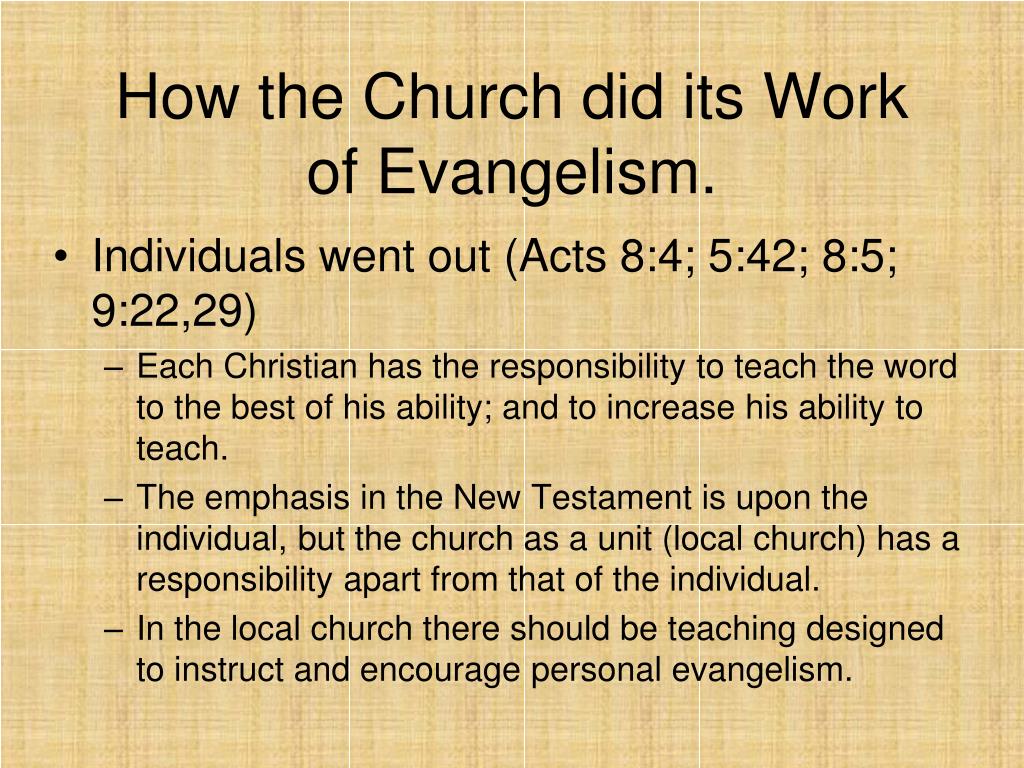 How the Church did its Work of Evangelism.

• Individuals went out (Acts 8:4; 5:42; 8:5; 9:22,29)

– Each Christian has the responsibility to teach the word to the best of his ability; and to increase his ability to teach.

– The emphasis in the New Testament is upon the individual, but the church as a unit (local church) has a responsibility apart from that of the individual.

– In the local church there should be teaching designed to instruct and encourage personal evangelism.